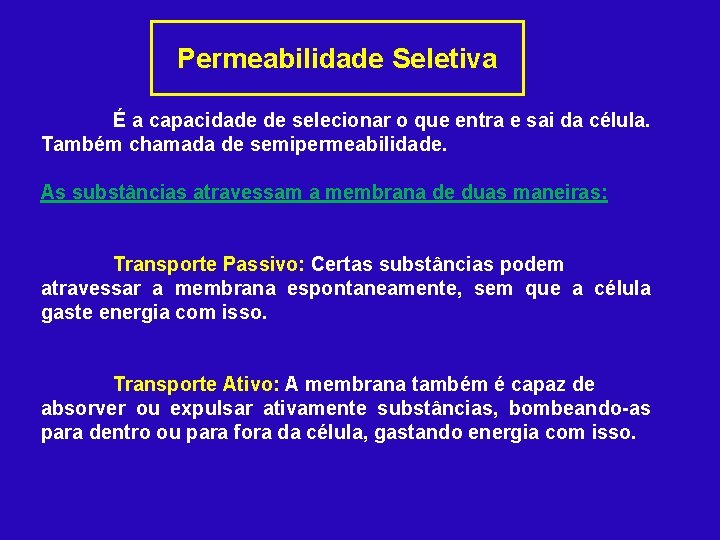 Permeabilidade Seletiva

É a capacidade de selecionar o que entra e sai da célula. Também chamada de semipermeabilidade.

As substâncias atravessam a membrana de duas maneiras:

Transporte Passivo: Certas substâncias podem atravessar a membrana espontaneamente, sem que a célula gaste energia com isso.

Transporte Ativo: A membrana também é capaz de absorver ou expulsar ativamente substâncias, bombeando-as para dentro ou para fora da célula, gastando energia com isso.